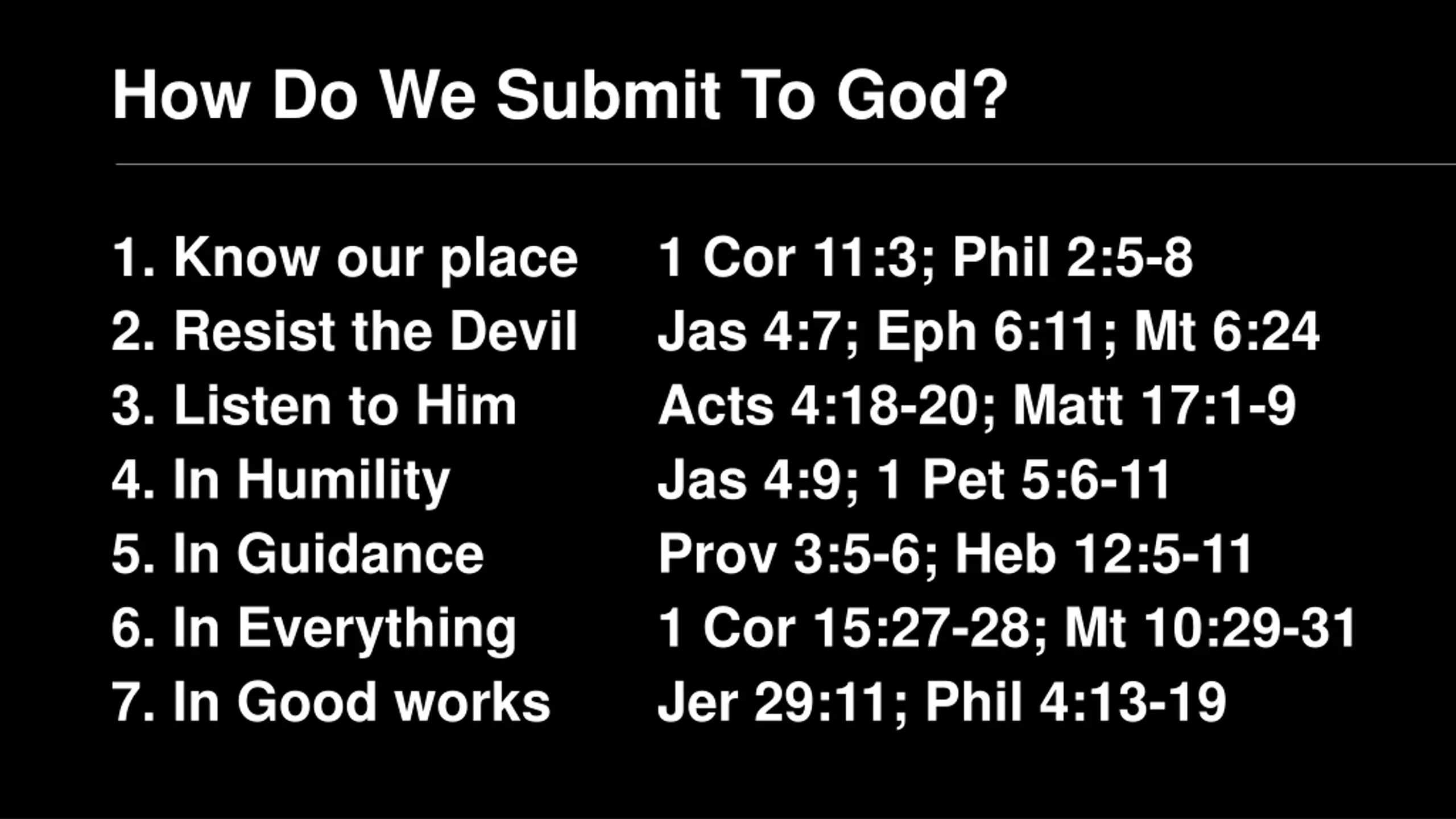 How Do We Submit To God?

1. Know our place	1 Cor 11:3; Phil 2:5-8
2. Resist the Devil	Jas 4:7; Eph 6:11; Mt 6:24
3. Listen to Him	Acts 4:18-20; Matt 17:1-9
4. In Humility	Jas 4:9; 1 Pet 5:6-11
5. In Guidance	Prov 3:5-6; Heb 12:5-11
6. In Everything	1 Cor 15:27-28; Mt 10:29-31
7. In Good works	Jer 29:11; Phil 4:13-19